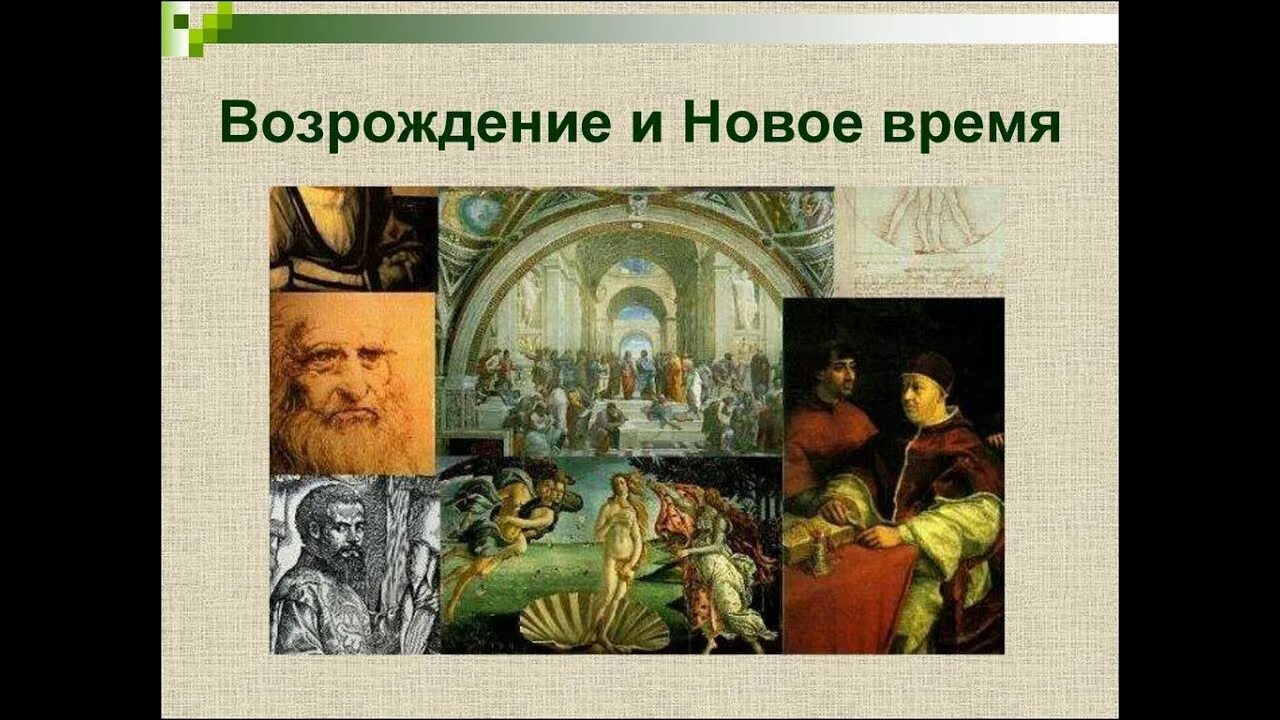 Возрождение и Новое время